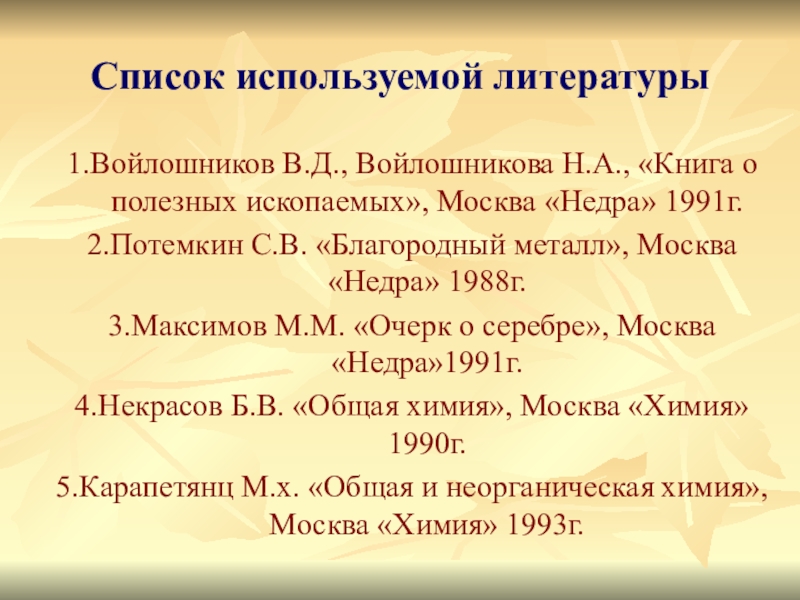 Список используемой литературы

1.Войлошников В.Д., Войлошникова Н.А., «Книга о полезных ископаемых», Москва «Недра» 1991г.

2.Потемкин С.В. «Благородный металл», Москва «Недра» 1988г.

3.Максимов М.М. «Очерк о серебре», Москва «Недра»1991г.

4.Некрасов Б.В. «Общая химия», Москва «Химия» 1990г.

5.Карапетянц М.х. «Общая и неорганическая химия», Москва «Химия» 1993г.